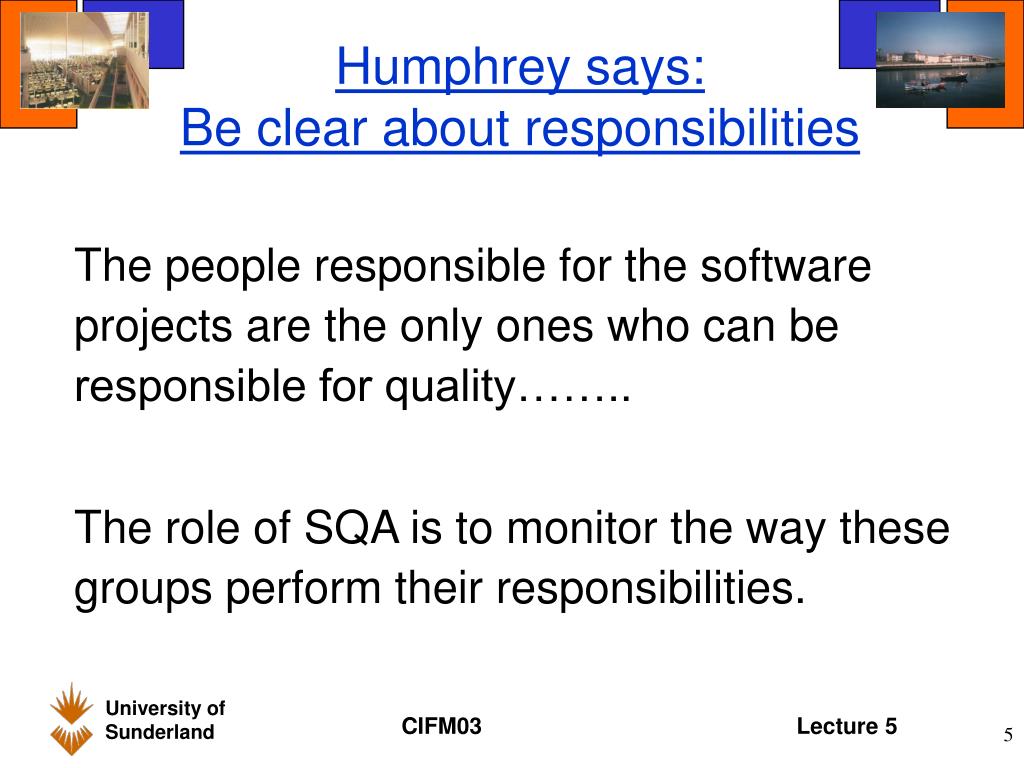 Humphrey says:
Be clear about responsibilities

The people responsible for the software projects are the only ones who can be responsible for quality……..

The role of SQA is to monitor the way these groups perform their responsibilities.

University of Sunderland

CIFM03

Lecture 5

5